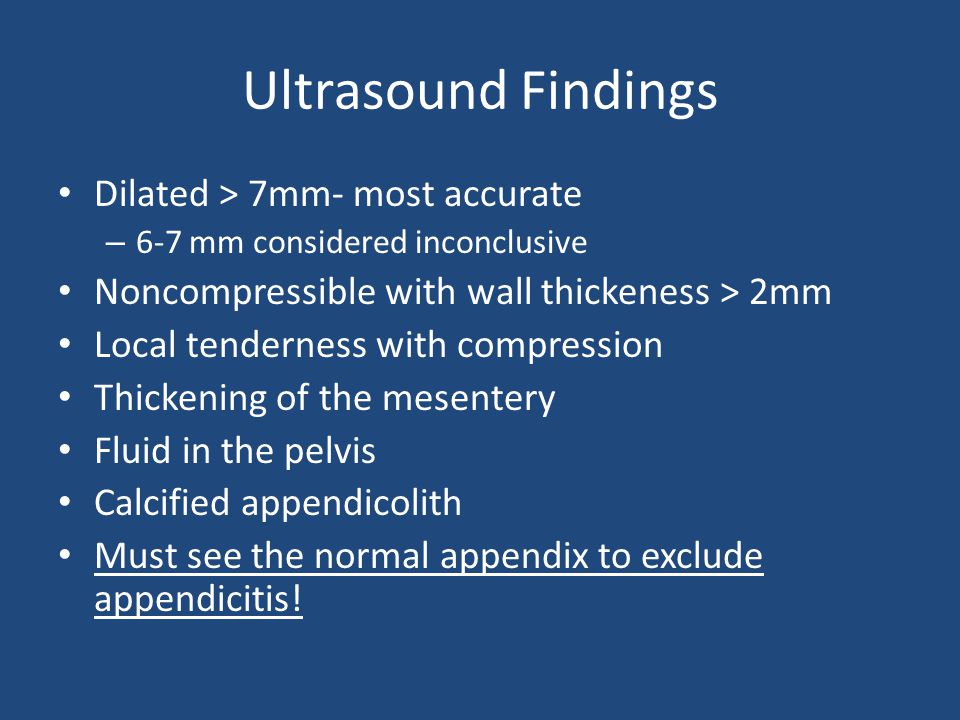 Ultrasound Findings

• Dilated > 7mm- most accurate
– 6-7 mm considered inconclusive
• Noncompressible with wall thickeness > 2mm
• Local tenderness with compression
• Thickening of the mesentery
• Fluid in the pelvis
• Calcified appendicolith
• Must see the normal appendix to exclude appendicitis!